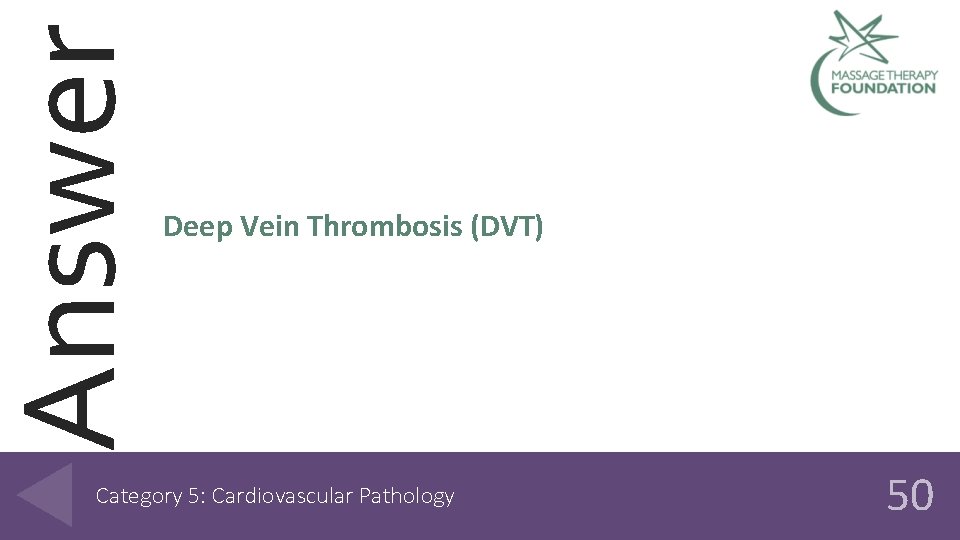 Answer

MASSAGE THERAPY FOUNDATION

Deep Vein Thrombosis (DVT)

Category 5: Cardiovascular Pathology

50